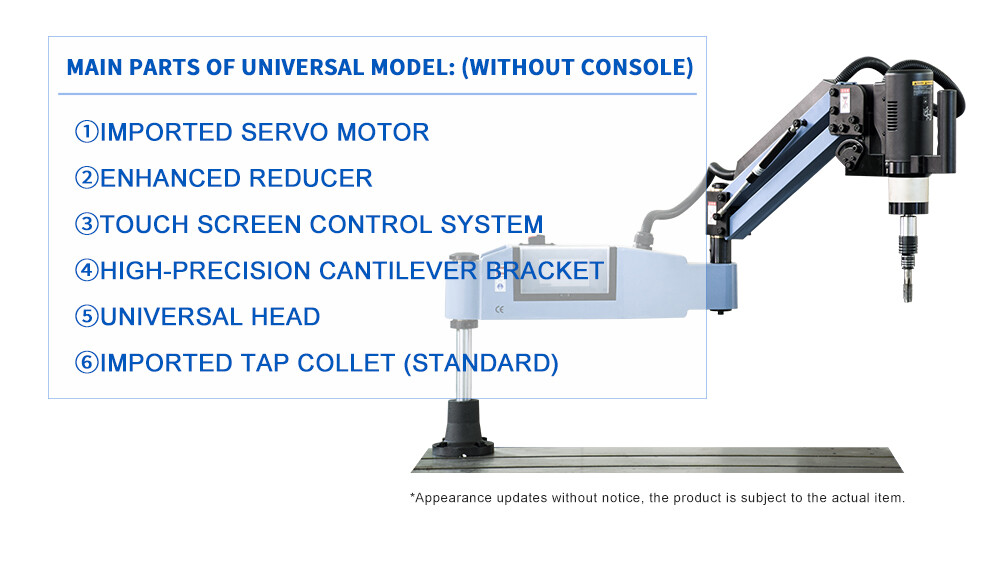 MAIN PARTS OF UNIVERSAL MODEL: (WITHOUT CONSOLE)

①IMPORTED SERVO MOTOR

②ENHANCED REDUCER

③TOUCH SCREEN CONTROL SYSTEM

④HIGH-PRECISION CANTILEVER BRACKET

⑤UNIVERSAL HEAD

⑥IMPORTED TAP COLLET (STANDARD)

CE

*Appearance updates without notice, the product is subject to the actual item.